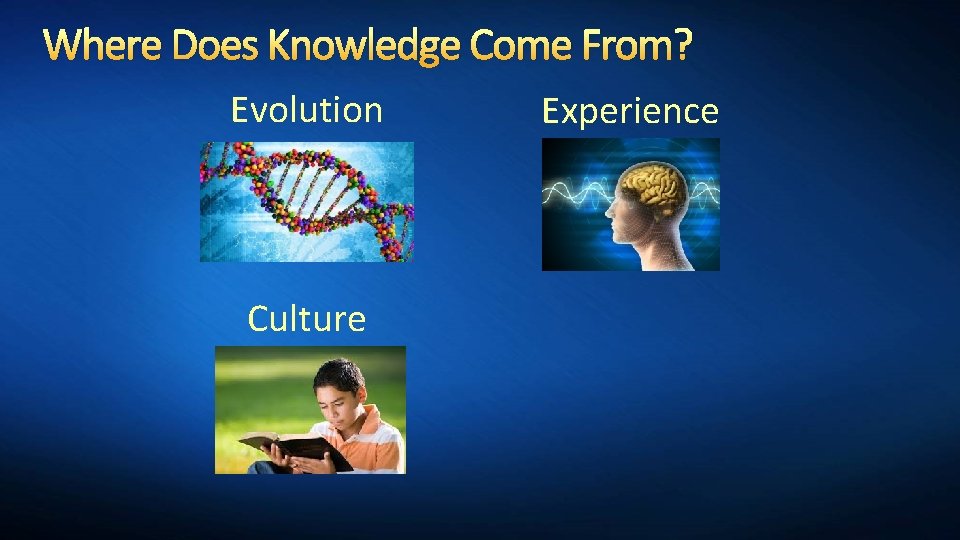 Where Does Knowledge Come From?

Evolution

Experience

Culture